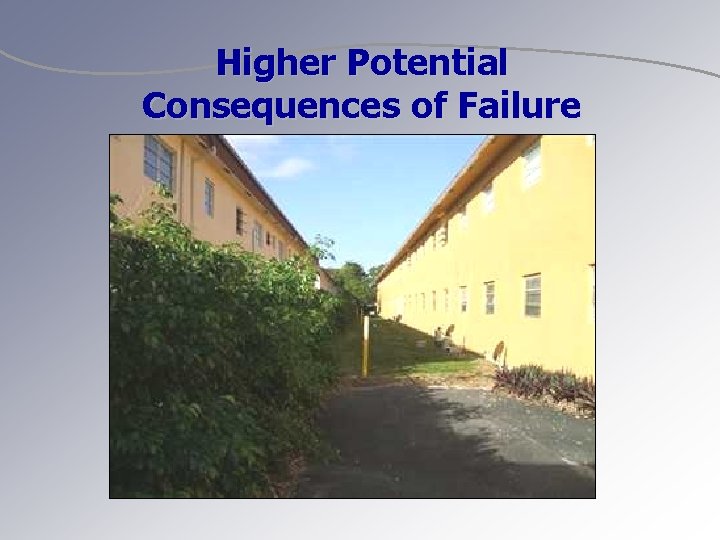 Higher Potential Consequences of Failure